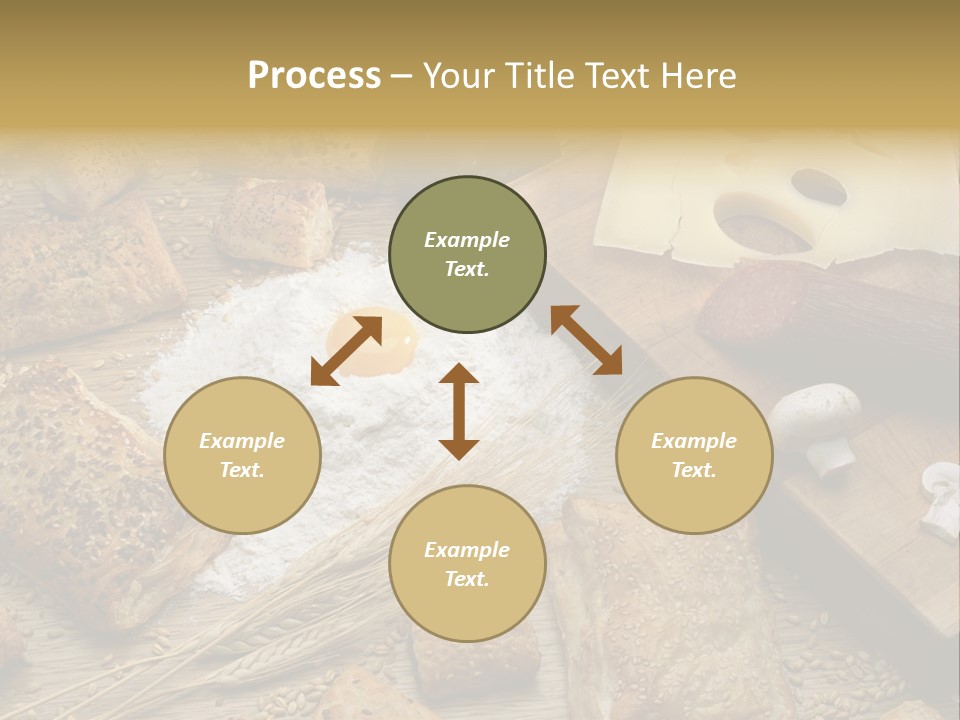 Process – Your Title Text Here

Example Text.

Example Text.

Example Text.

Example Text.